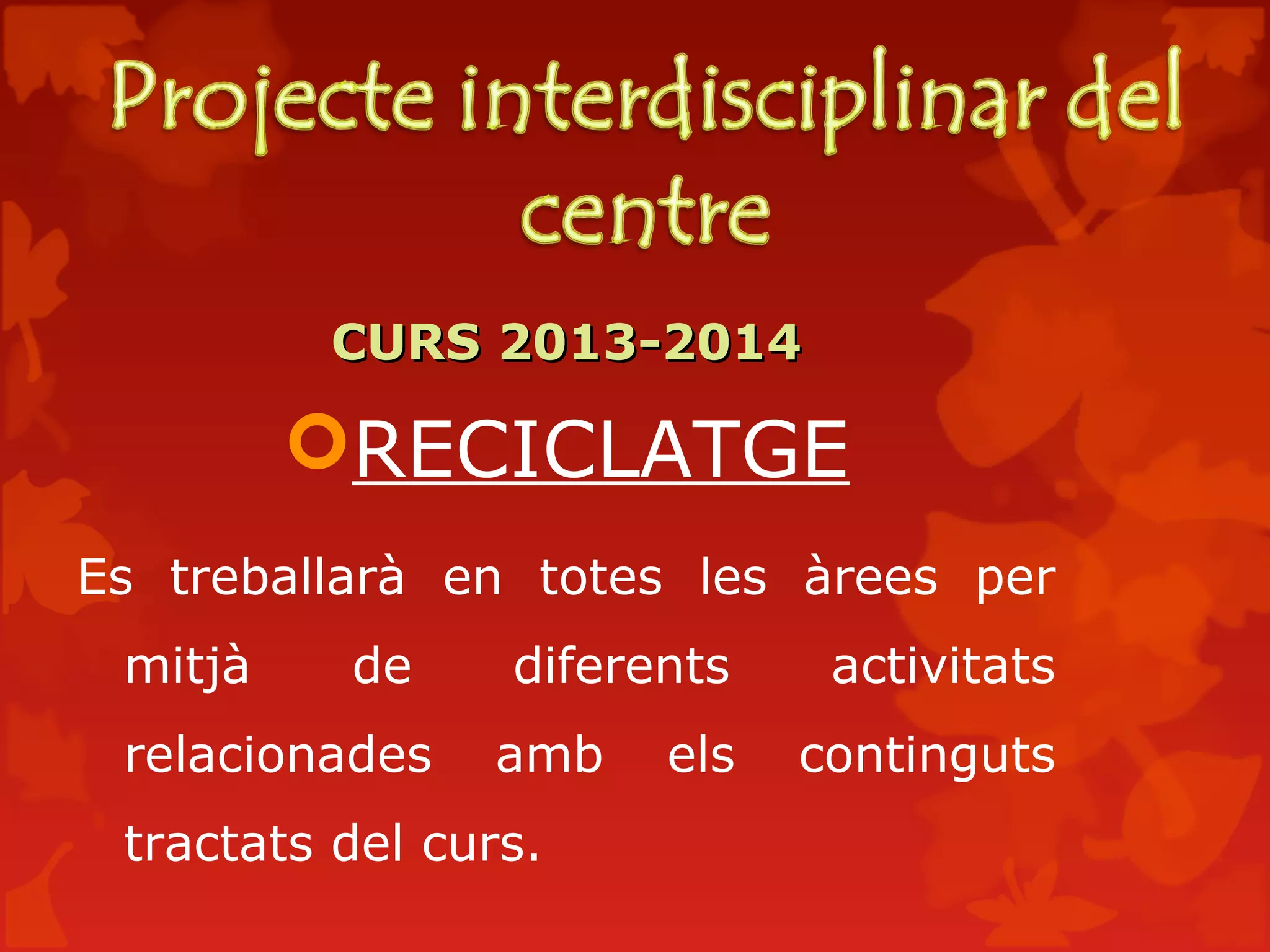 Projecte interdisciplinar del centre

CURS 2013-2014

RECICLATGE

Es treballarà en totes les àrees per mitjà de diferents activitats relacionades amb els continguts tractats del curs.